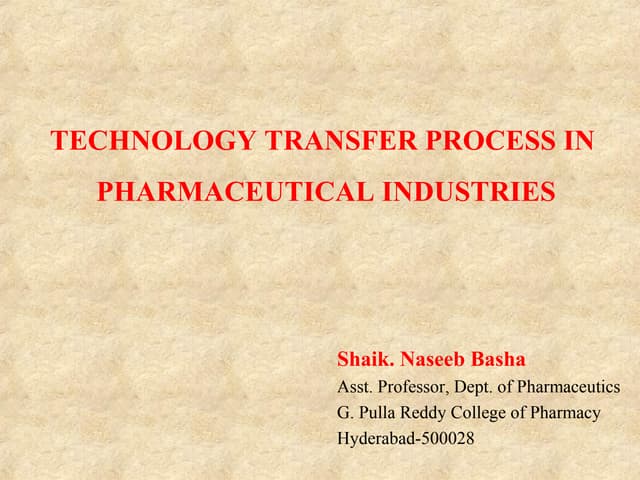 TECHNOLOGY TRANSFER PROCESS IN PHARMACEUTICAL INDUSTRIES

Shaik. Naseeb Basha
Asst. Professor, Dept. of Pharmaceutics
G. Pulla Reddy College of Pharmacy
Hyderabad-500028